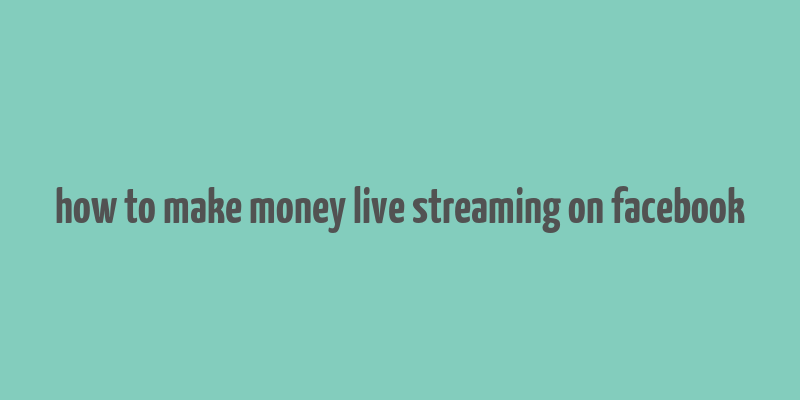 how to make money live streaming on facebook